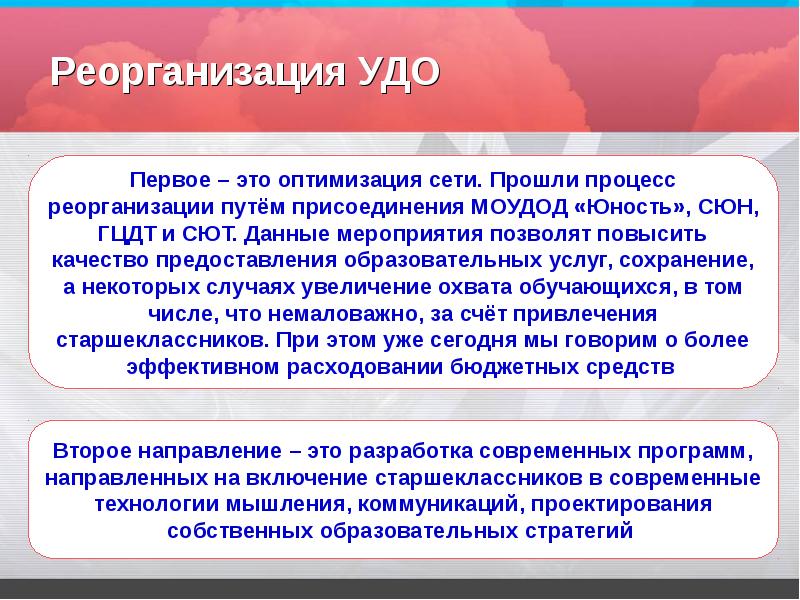 Реорганизация УДО

Первое – это оптимизация сети. Прошли процесс реорганизации путём присоединения МОУДОД «Юность», СЮН, ГЦДТ и СЮТ. Данные мероприятия позволят повысить качество предоставления образовательных услуг, сохранение, а некоторых случаях увеличение охвата обучающихся, в том числе, что немаловажно, за счёт привлечения старшеклассников. При этом уже сегодня мы говорим о более эффективном расходовании бюджетных средств

Второе направление – это разработка современных программ, направленных на включение старшеклассников в современные технологии мышления, коммуникаций, проектирования собственных образовательных стратегий